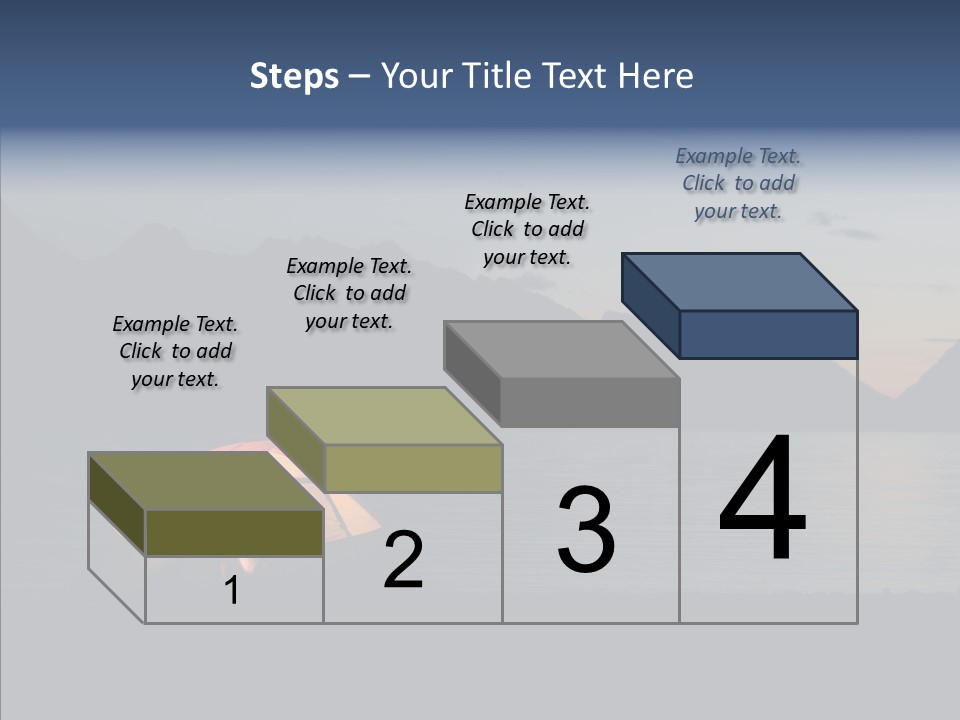 Steps – Your Title Text Here

Example Text. Click to add your text.

Example Text. Click to add your text.

Example Text. Click to add your text.

Example Text. Click to add your text.

1

2

3

4